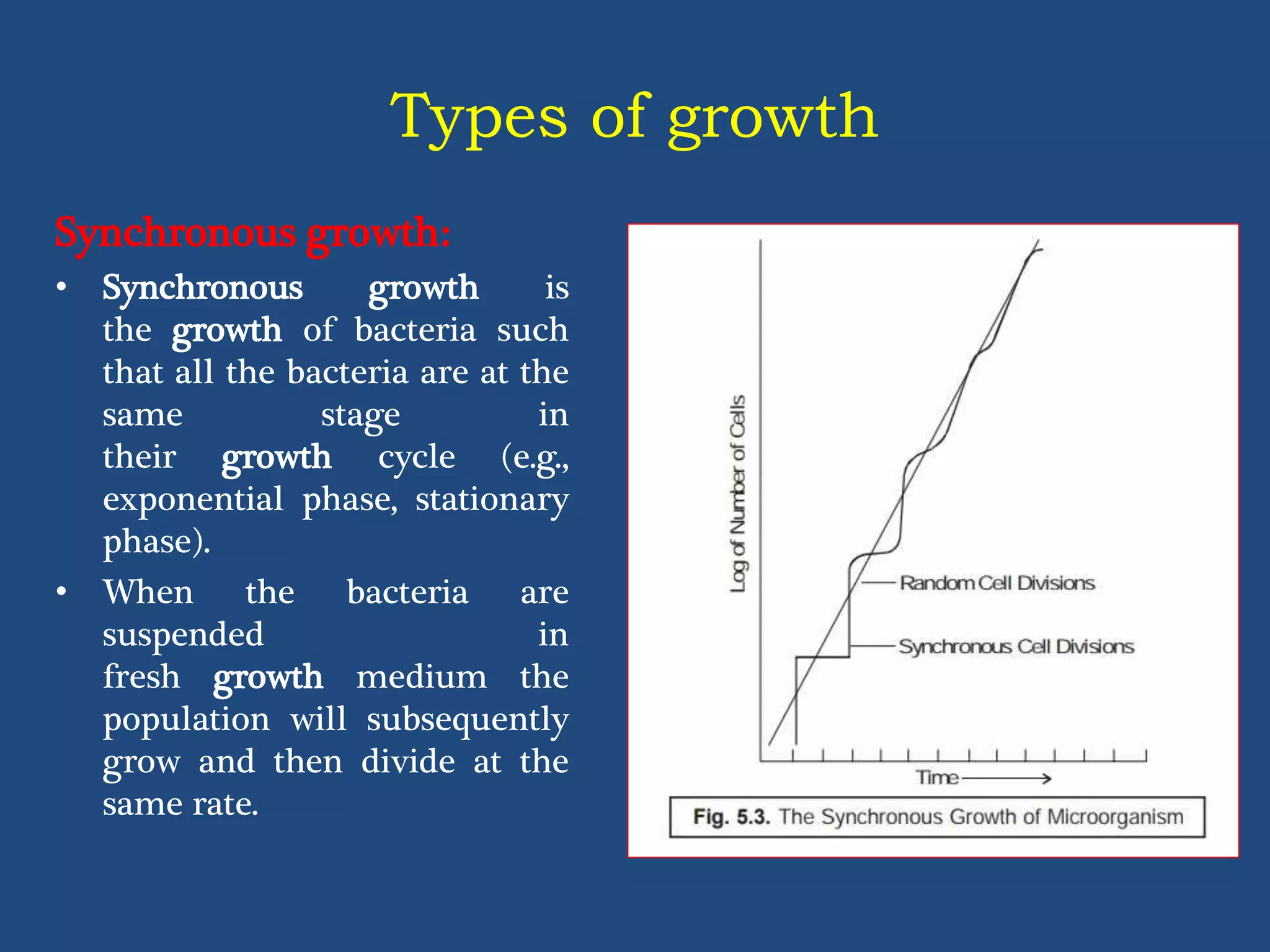 Types of growth

Synchronous growth:

• Synchronous growth is the growth of bacteria such that all the bacteria are at the same stage in their growth cycle (e.g., exponential phase, stationary phase).

• When the bacteria are suspended in fresh growth medium the population will subsequently grow and then divide at the same rate.

Log of Number of Cells

Random Cell Divisions

Synchronous Cell Divisions

Time

Fig. 5.3. The Synchronous Growth of Microorganism